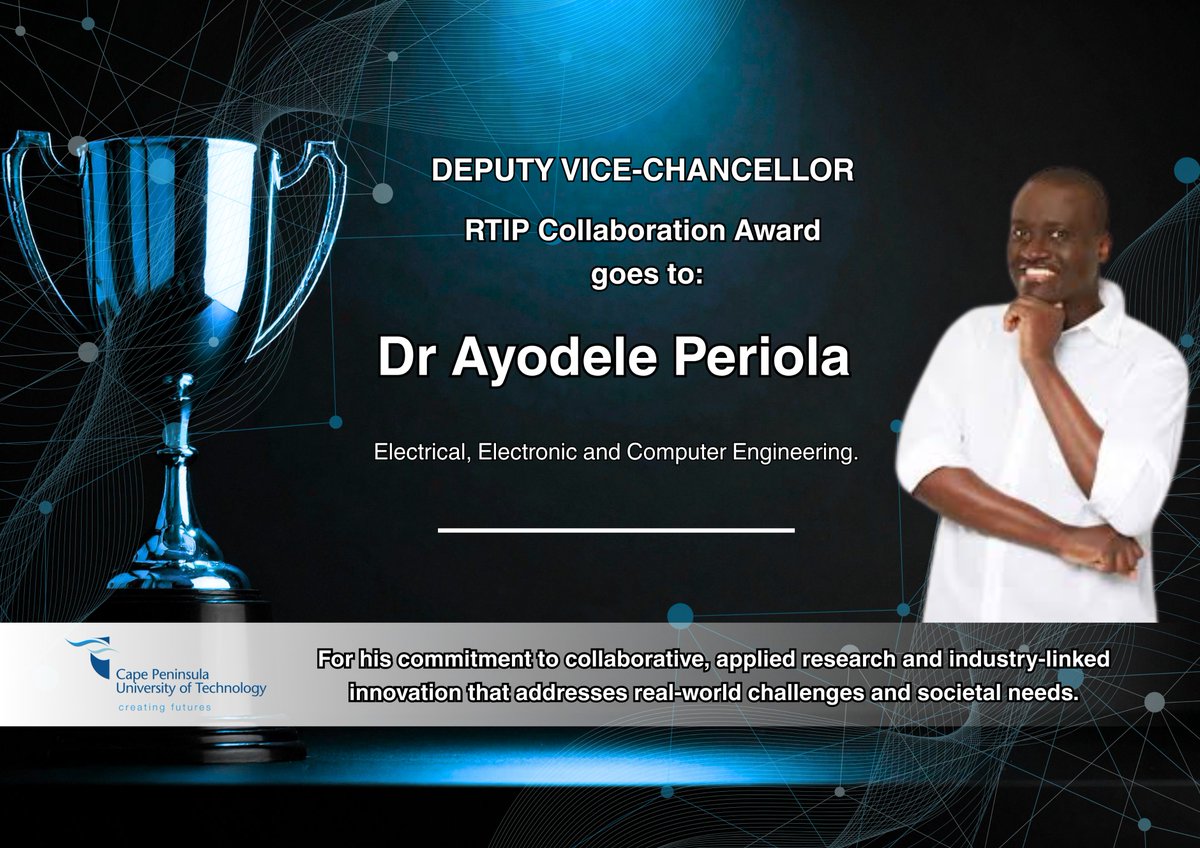 DEPUTY VICE-CHANCELLOR

RTIP Collaboration Award goes to:

Dr Ayodele Periola

Electrical, Electronic and Computer Engineering.

Cape Peninsula University of Technology
creating futures

For his commitment to collaborative, applied research and industry-linked innovation that addresses real-world challenges and societal needs.